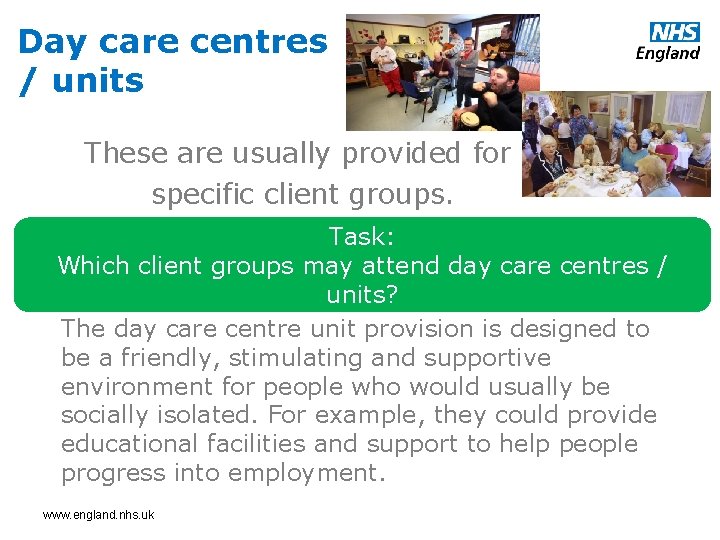 Day care centres / units

NHS
England

These are usually provided for specific client groups.

Task:
Which client groups may attend day care centres / units?

The day care centre unit provision is designed to be a friendly, stimulating and supportive environment for people who would usually be socially isolated. For example, they could provide educational facilities and support to help people progress into employment.

www.england.nhs.uk